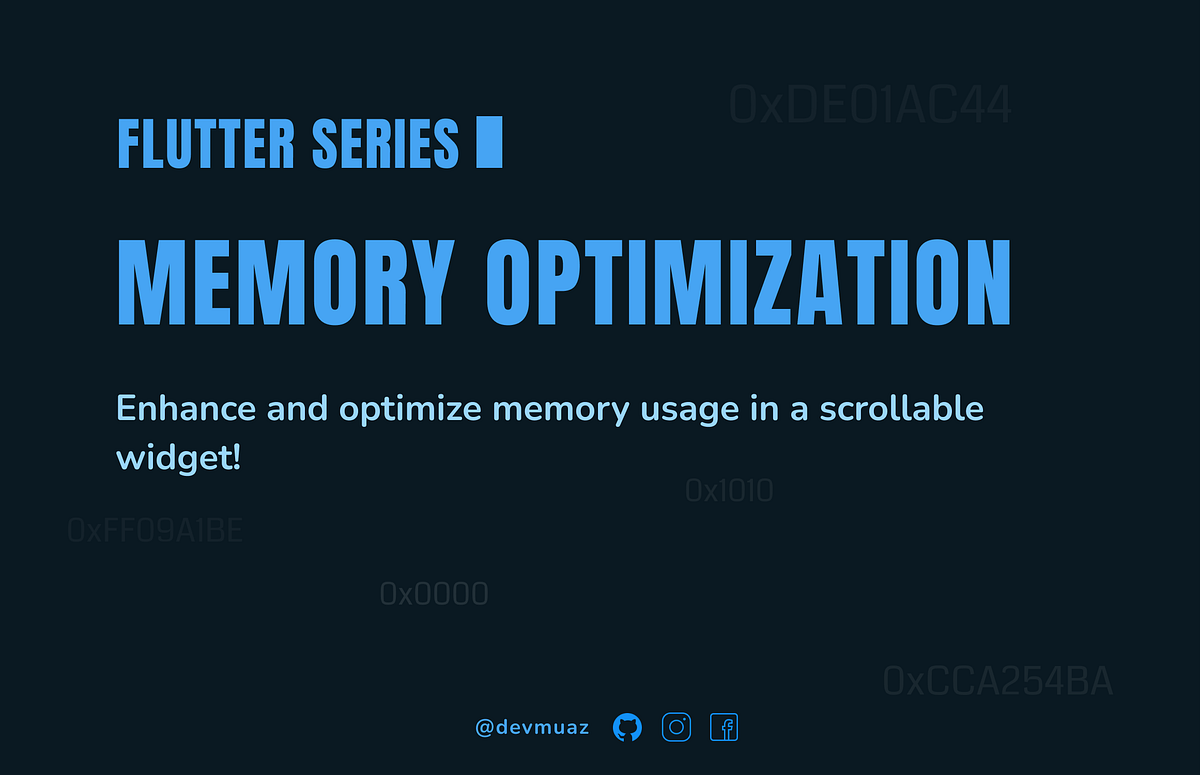 0xDE01AC44

FLUTTER SERIES

MEMORY OPTIMIZATION

Enhance and optimize memory usage in a scrollable widget!

0x1010

0xFF09A1BE

0x0000

0xCCA254BA

@devmuaz